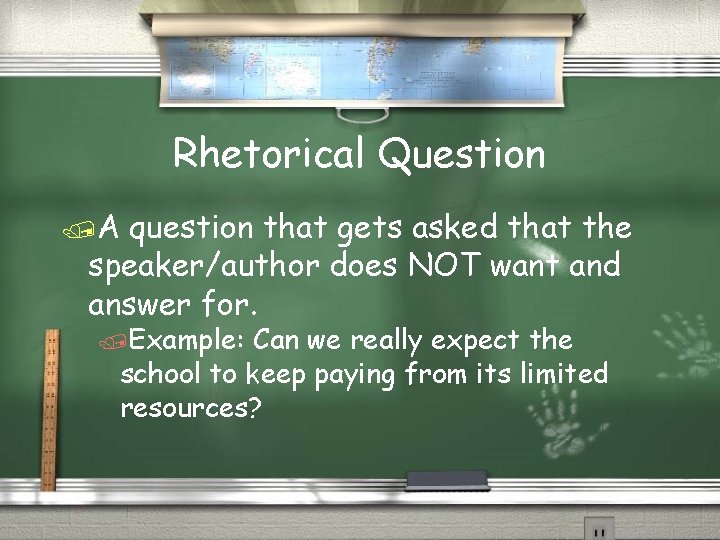 Rhetorical Question

A question that gets asked that the speaker/author does NOT want and answer for.

Example: Can we really expect the school to keep paying from its limited resources?